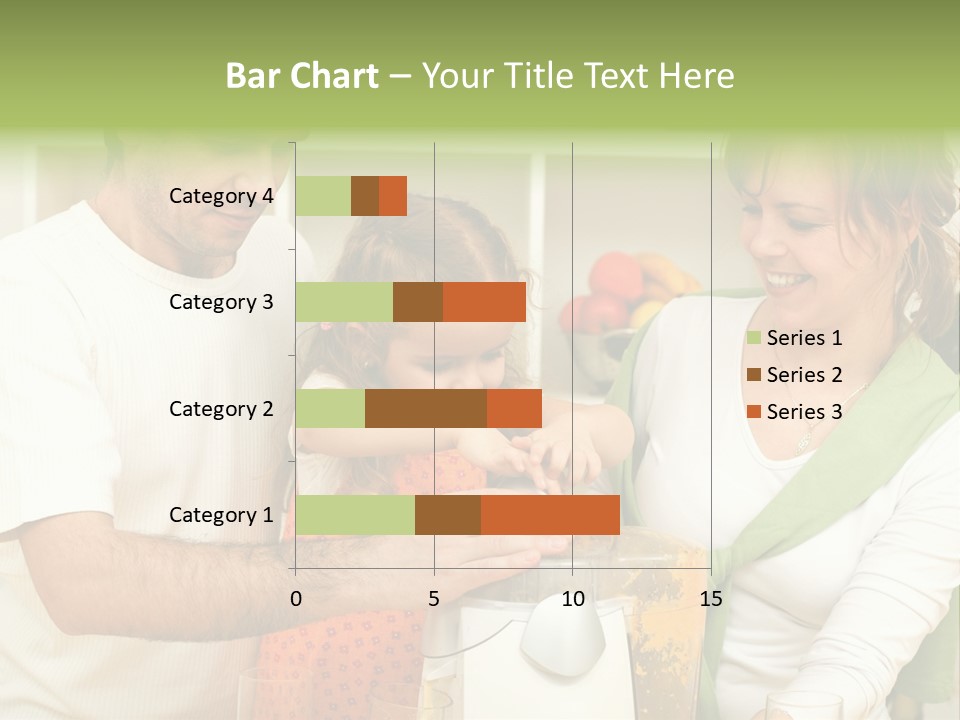 Bar Chart – Your Title Text Here

Category 4
Category 3
Category 2
Category 1

0
5
10
15

Series 1
Series 2
Series 3